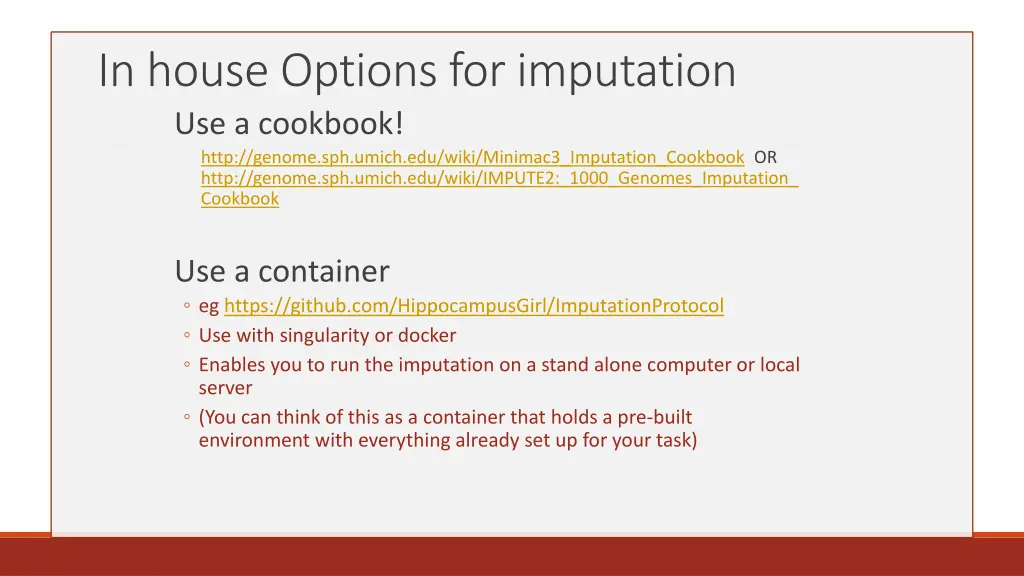 In house Options for imputation

Use a cookbook!

http://genome.sph.umich.edu/wiki/Minimac3_Imputation_Cookbook OR http://genome.sph.umich.edu/wiki/IMPUTE2:_1000_Genomes_Imputation_Cookbook

Use a container

◦ eg https://github.com/HippocampusGirl/ImputationProtocol
◦ Use with singularity or docker
◦ Enables you to run the imputation on a stand alone computer or local server
◦ (You can think of this as a container that holds a pre-built environment with everything already set up for your task)